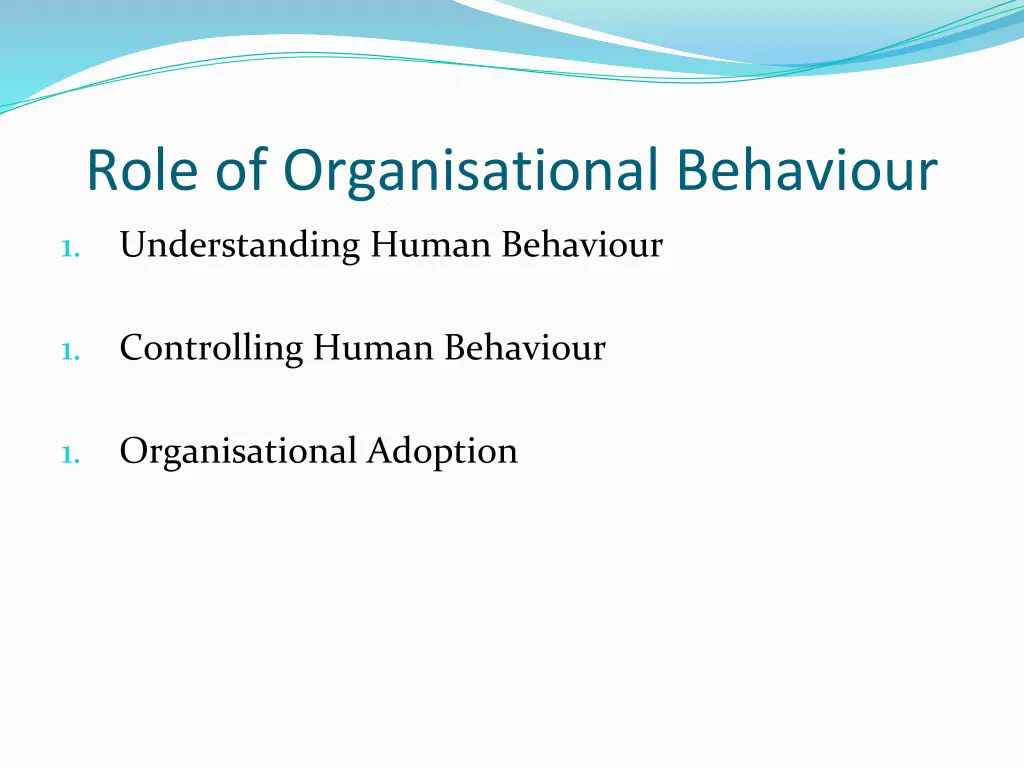 Role of Organisational Behaviour

1. Understanding Human Behaviour

1. Controlling Human Behaviour

1. Organisational Adoption